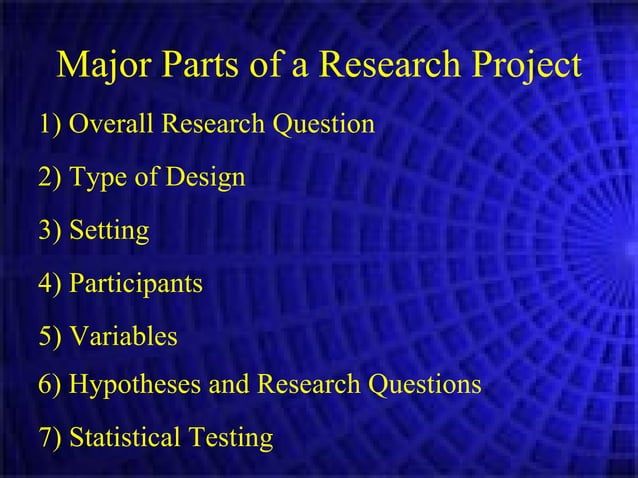 Major Parts of a Research Project

1) Overall Research Question

2) Type of Design

3) Setting

4) Participants

5) Variables

6) Hypotheses and Research Questions

7) Statistical Testing